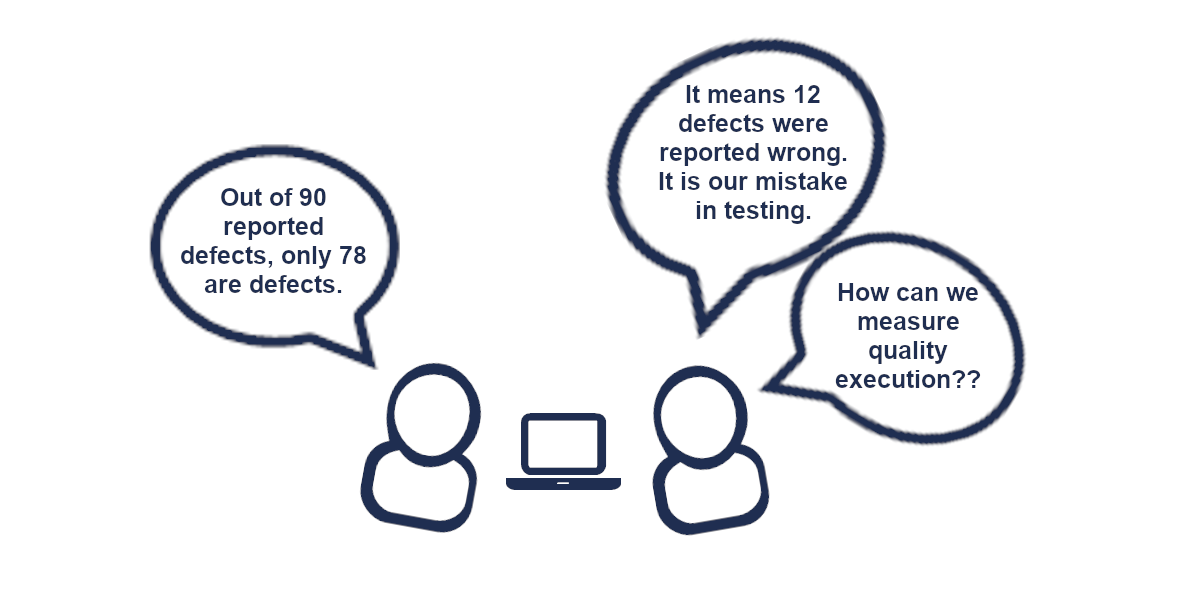 Out of 90 reported defects, only 78 are defects.

It means 12 defects were reported wrong. It is our mistake in testing.

How can we measure quality execution??